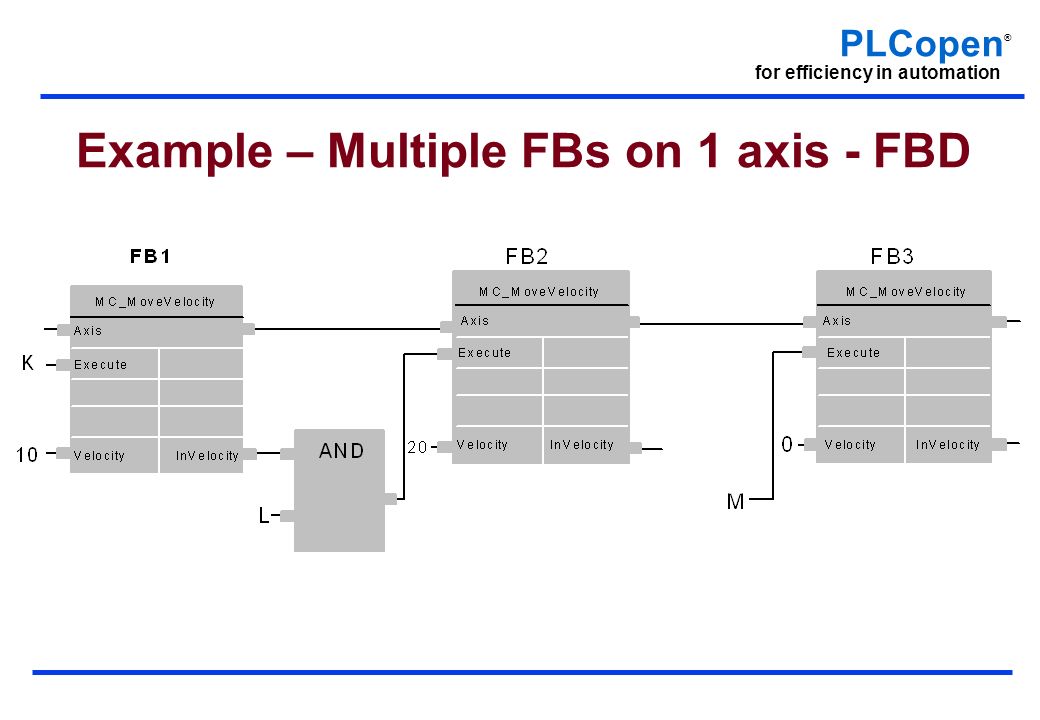 PLCopen®
for efficiency in automation

Example – Multiple FBs on 1 axis - FBD

FB1
MC_MoveVelocity
Axis
K
Execute
10
Velocity
InVelocity

AND
L

FB2
MC_MoveVelocity
Axis
Execute
20
Velocity
InVelocity

FB3
MC_MoveVelocity
Axis
Execute
0
Velocity
InVelocity
M